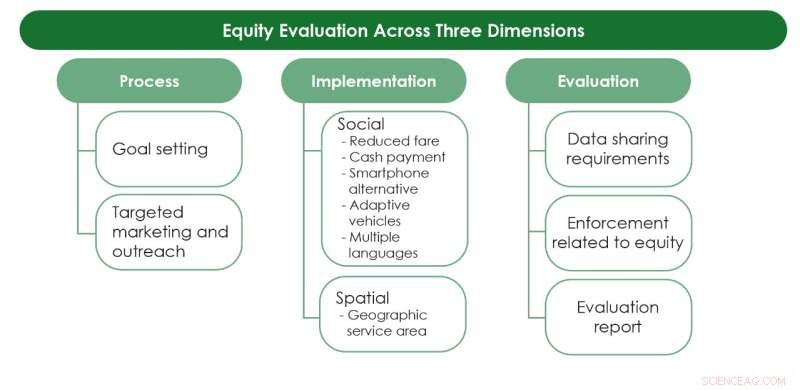 Equity Evaluation Across Three Dimensions

Process

Goal setting

Targeted marketing and outreach

Implementation

Social
- Reduced fare
- Cash payment
- Smartphone alternative
- Adaptive vehicles
- Multiple languages

Spatial
- Geographic service area

Evaluation

Data sharing requirements

Enforcement related to equity

Evaluation report

SCIENCEAQ.COM